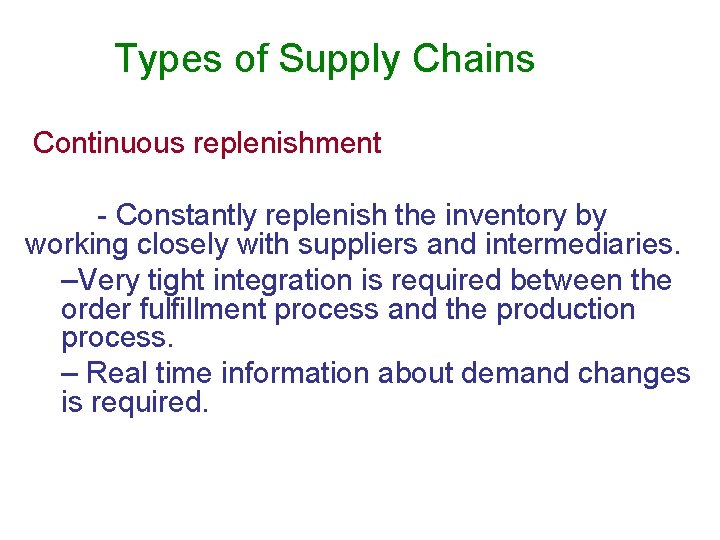 Types of Supply Chains

Continuous replenishment

- Constantly replenish the inventory by working closely with suppliers and intermediaries.

–Very tight integration is required between the order fulfillment process and the production process.

– Real time information about demand changes is required.